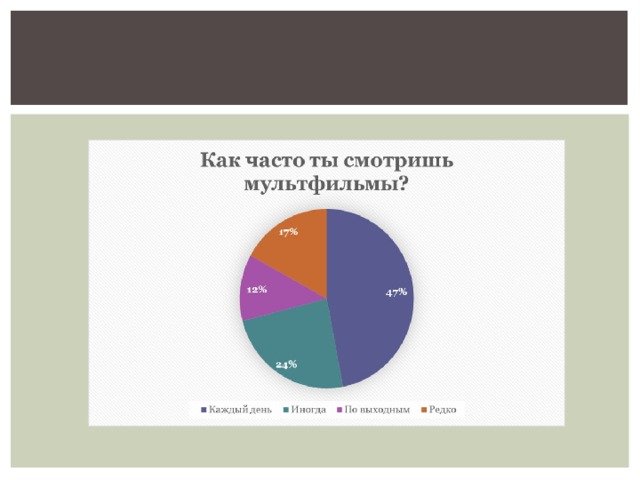 Как часто ты смотришь мультфильмы?

17%

12%

47%

24%

Каждый день Иногда По выходным Редко